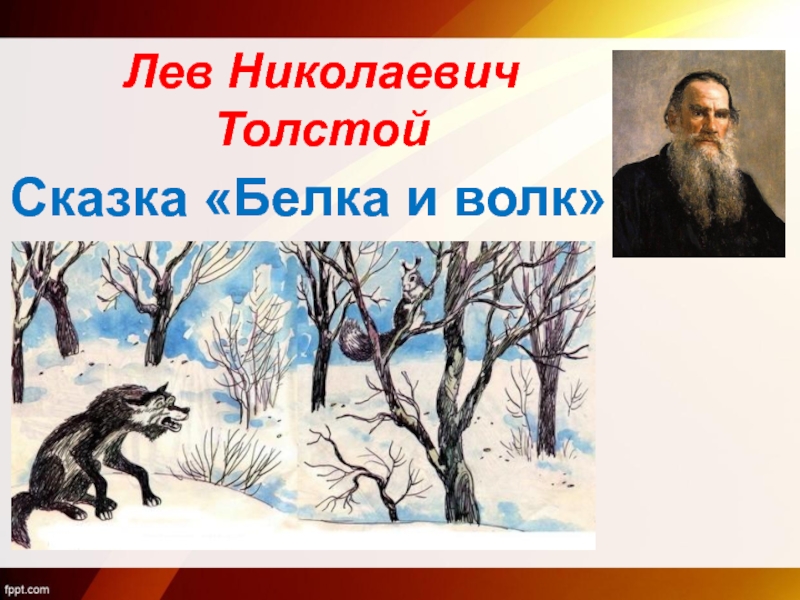 Лев Николаевич Толстой

Сказка «Белка и волк»

fppt.com